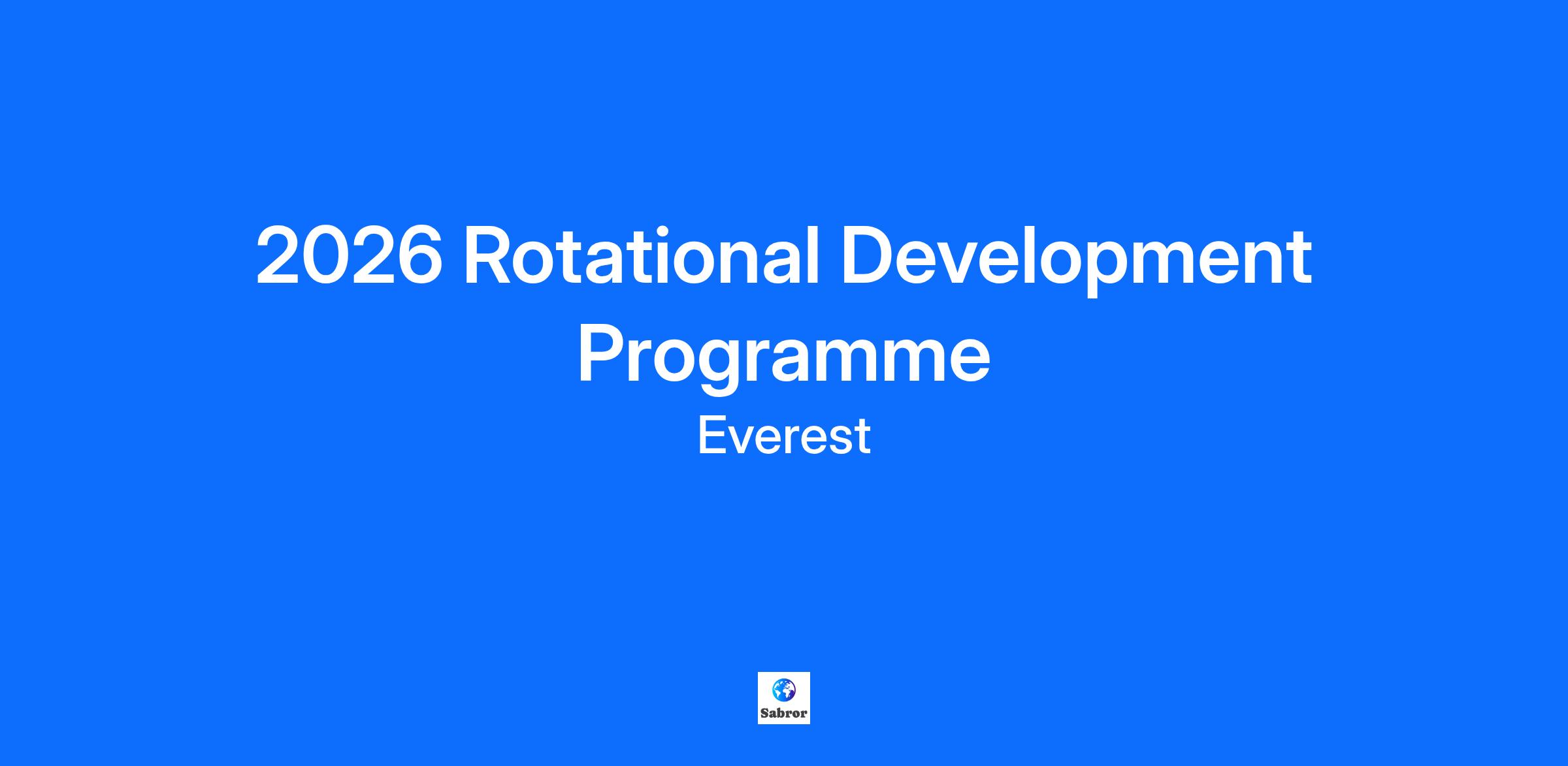 2026 Rotational Development Programme

Everest

Sabror